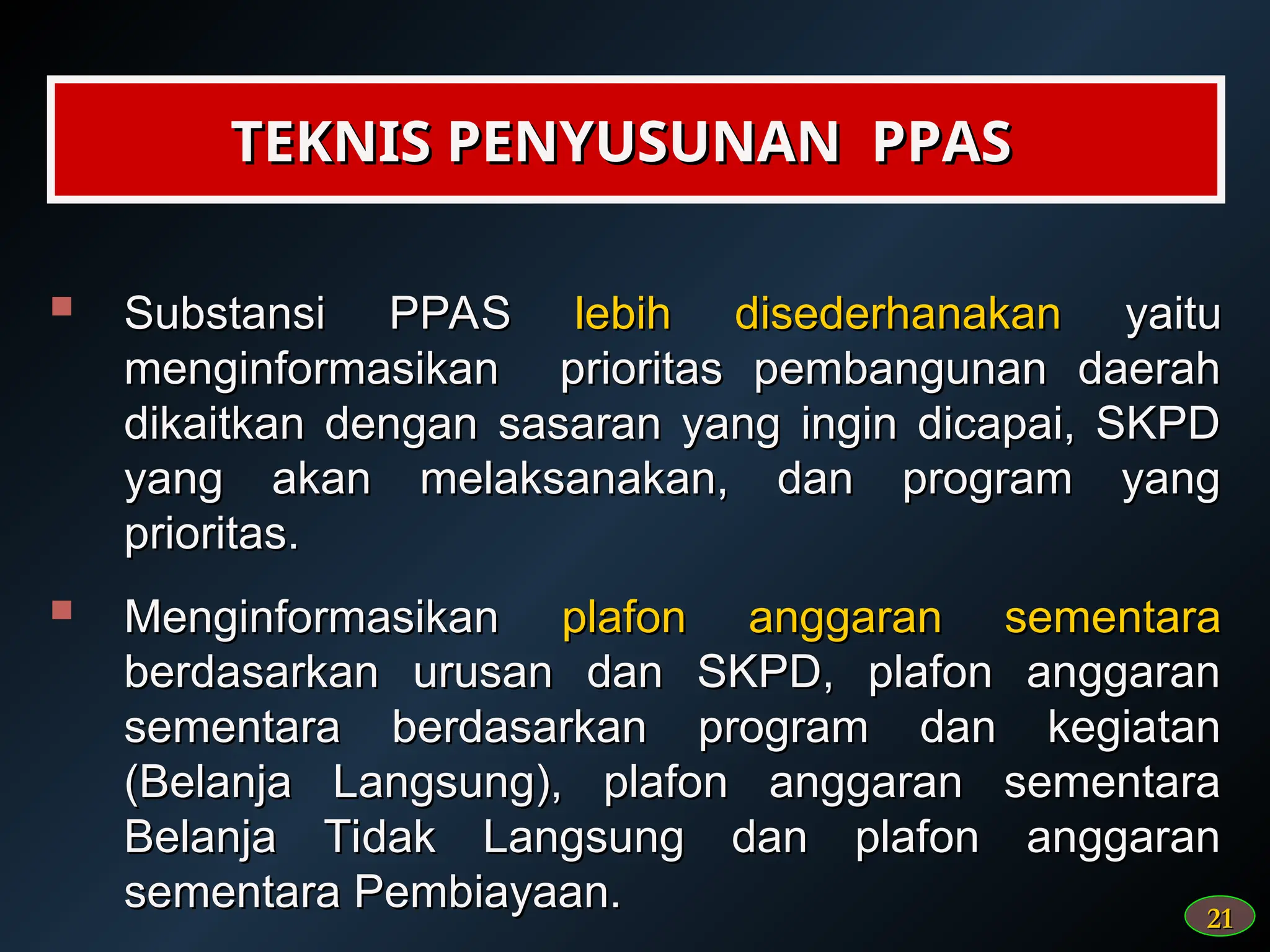 TEKNIS PENYUSUNAN PPAS

Substansi PPAS lebih disederhanakan yaitu menginformasikan prioritas pembangunan daerah dikaitkan dengan sasaran yang ingin dicapai, SKPD yang akan melaksanakan, dan program yang prioritas.

Menginformasikan plafon anggaran sementara berdasarkan urusan dan SKPD, plafon anggaran sementara berdasarkan program dan kegiatan (Belanja Langsung), plafon anggaran sementara Belanja Tidak Langsung dan plafon anggaran sementara Pembiayaan.

21